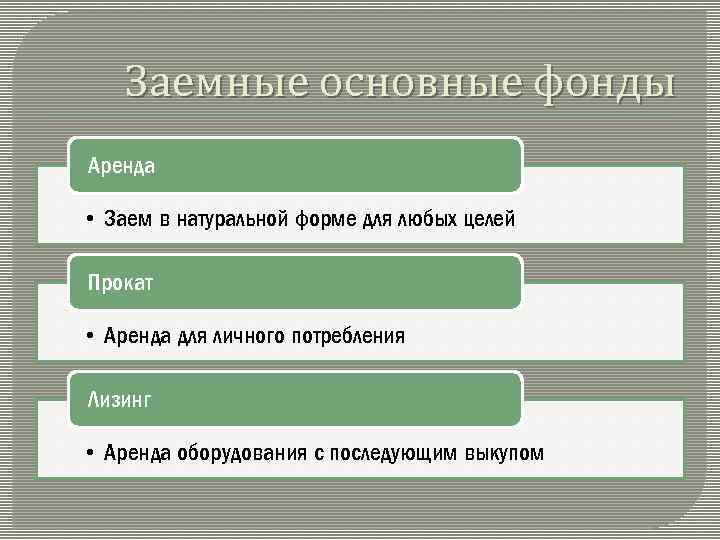 Заемные основные фонды

Аренда

• Заем в натуральной форме для любых целей

Прокат

• Аренда для личного потребления

Лизинг

• Аренда оборудования с последующим выкупом